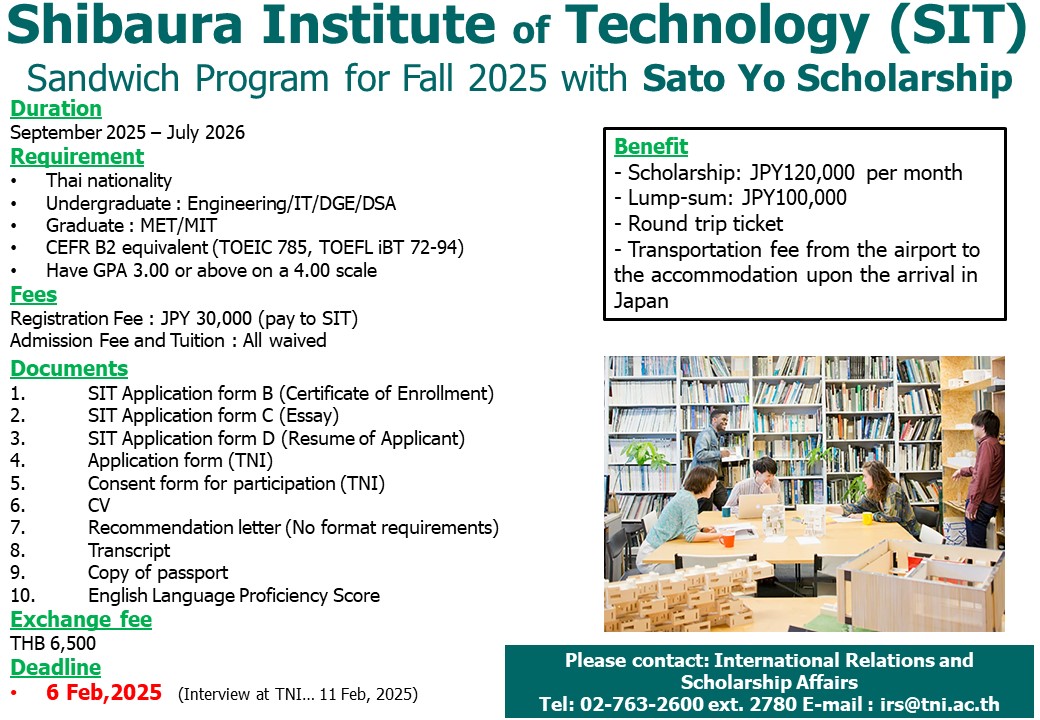 Shibaura Institute of Technology (SIT)
Sandwich Program for Fall 2025 with Sato Yo Scholarship

Duration
September 2025 – July 2026

Requirement
• Thai nationality
• Undergraduate : Engineering/IT/DGE/DSA
• Graduate : MET/MIT
• CEFR B2 equivalent (TOEIC 785, TOEFL iBT 72-94)
• Have GPA 3.00 or above on a 4.00 scale

Fees
Registration Fee : JPY 30,000 (pay to SIT)
Admission Fee and Tuition : All waived

Documents
1. SIT Application form B (Certificate of Enrollment)
2. SIT Application form C (Essay)
3. SIT Application form D (Resume of Applicant)
4. Application form (TNI)
5. Consent form for participation (TNI)
6. CV
7. Recommendation letter (No format requirements)
8. Transcript
9. Copy of passport
10. English Language Proficiency Score

Exchange fee
THB 6,500

Deadline
• 6 Feb,2025 (Interview at TNI… 11 Feb, 2025)

Benefit
- Scholarship: JPY120,000 per month
- Lump-sum: JPY100,000
- Round trip ticket
- Transportation fee from the airport to the accommodation upon the arrival in Japan

Please contact: International Relations and Scholarship Affairs
Tel: 02-763-2600 ext. 2780 E-mail : irs@tni.ac.th